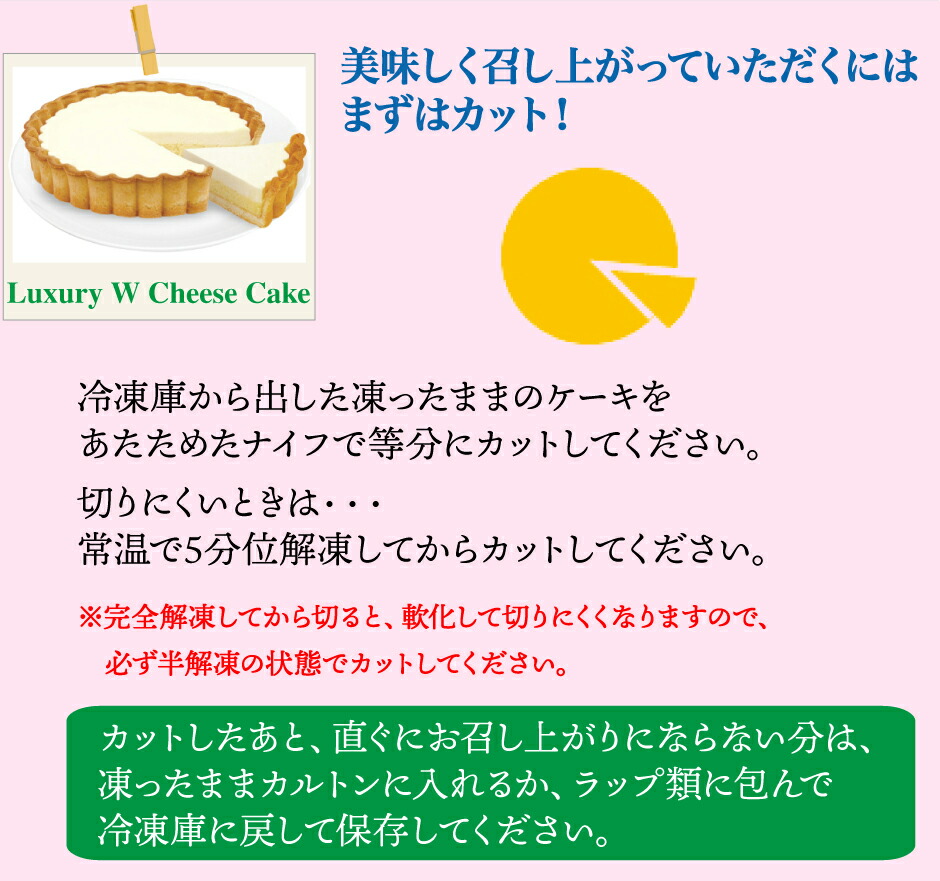 Luxury W Cheese Cake

美味しく召し上がっていただくには
まずはカット！

冷凍庫から出した凍ったままのケーキを
あたためたナイフで等分にカットしてください。

切りにくいときは・・・
常温で5分位解凍してからカットしてください。

※完全解凍してから切ると、軟化して切りにくくなりますので、
必ず半解凍の状態でカットしてください。

カットしたあと、直ぐにお召し上がりにならない分は、
凍ったままカルトンに入れるか、ラップ類に包んで
冷凍庫に戻して保存してください。